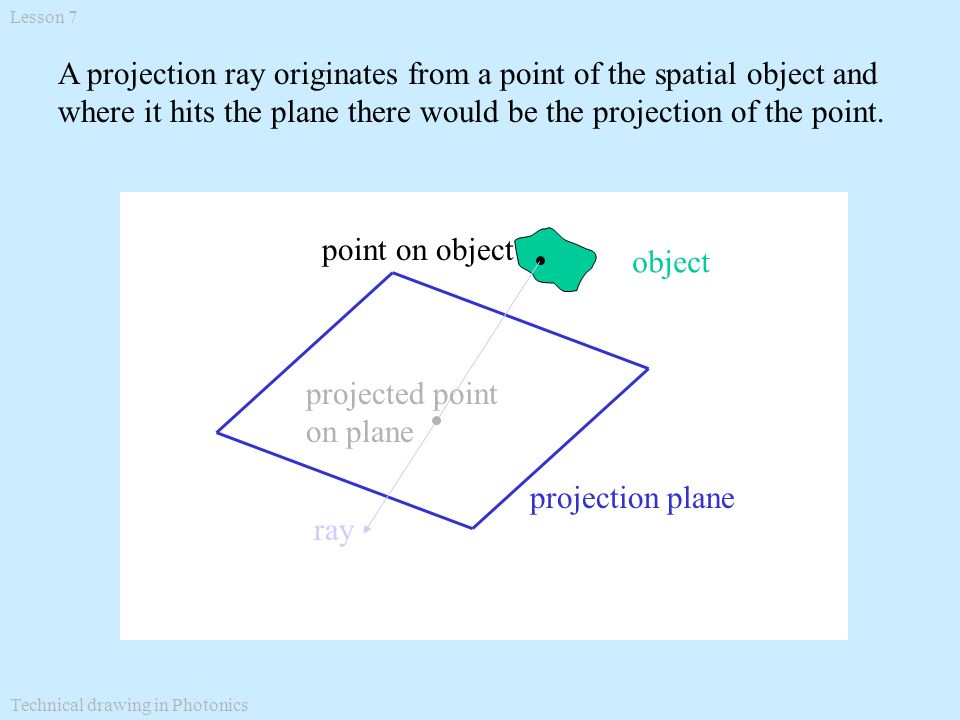 Lesson 7

A projection ray originates from a point of the spatial object and where it hits the plane there would be the projection of the point.

point on object

object

projected point on plane

projection plane

ray

Technical drawing in Photonics